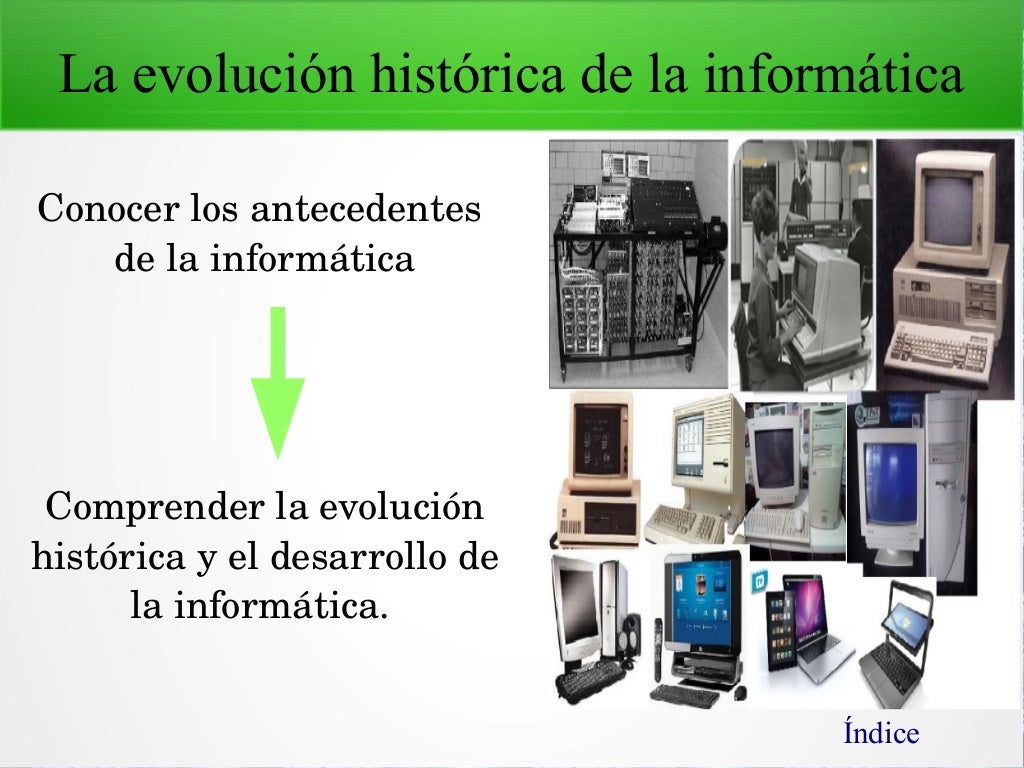 La evolución histórica de la informática

Conocer los antecedentes de la informática

Comprender la evolución histórica y el desarrollo de la informática.

Índice